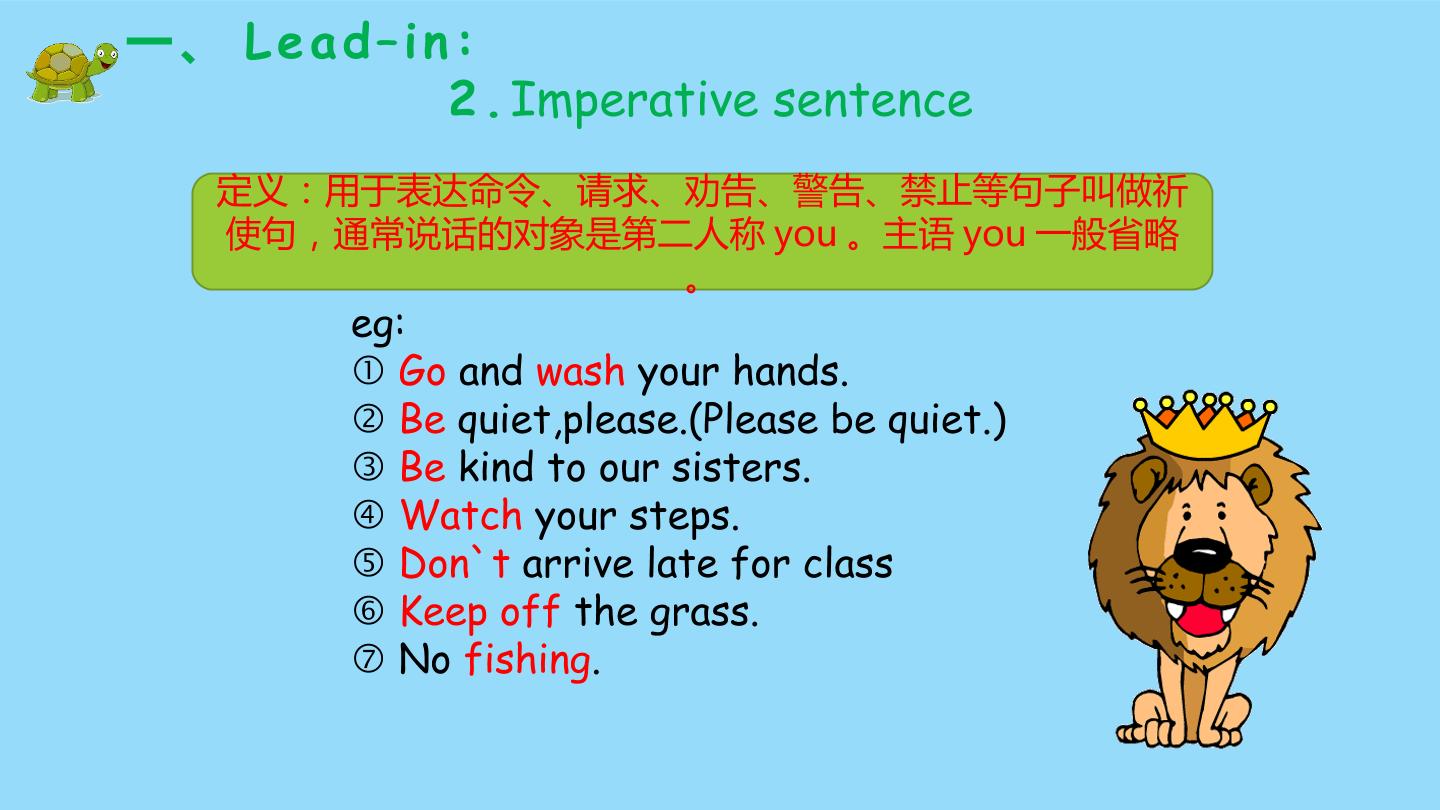 一、Lead-in:

2.Imperative sentence

定义：用于表达命令、请求、劝告、警告、禁止等句子叫做祈使句，通常说话的对象是第二人称you。主语you一般省略。

eg:
① Go and wash your hands.
② Be quiet,please.(Please be quiet.)
③ Be kind to our sisters.
④ Watch your steps.
⑤ Don`t arrive late for class
⑥ Keep off the grass.
⑦ No fishing.